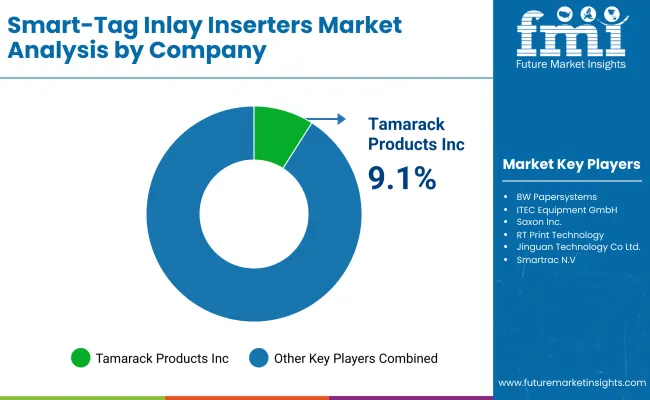 Smart-Tag Inlay Inserters Market Analysis by Company

fmi
Future Market Insights

Tamarack Products Inc
9.1%

Market Key Players

- BW Papersystems
- ITEC Equipment GmbH
- Saxon Inc.
- RT Print Technology
- Jinguan Technology Co Ltd.
- Smartrac N.V

Tamarack Products Inc
Other Key Players Combined

www.futuremarketinsights.com